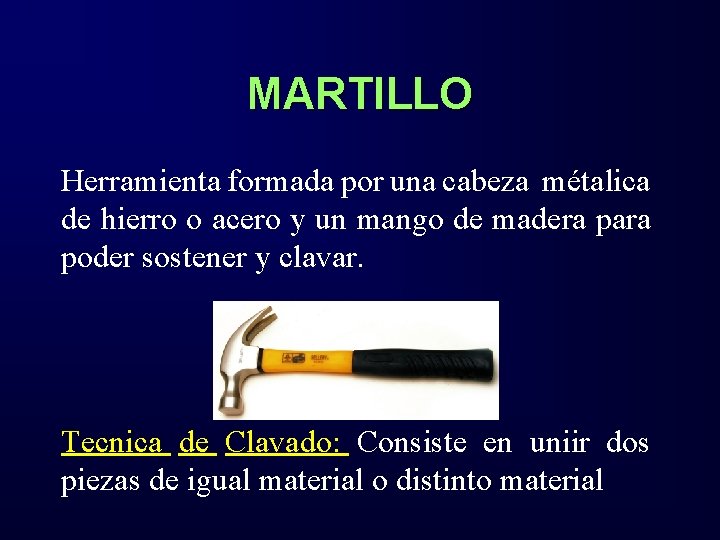 MARTILLO

Herramienta formada por una cabeza métalica de hierro o acero y un mango de madera para poder sostener y clavar.

Tecnica de Clavado: Consiste en uniir dos piezas de igual material o distinto material